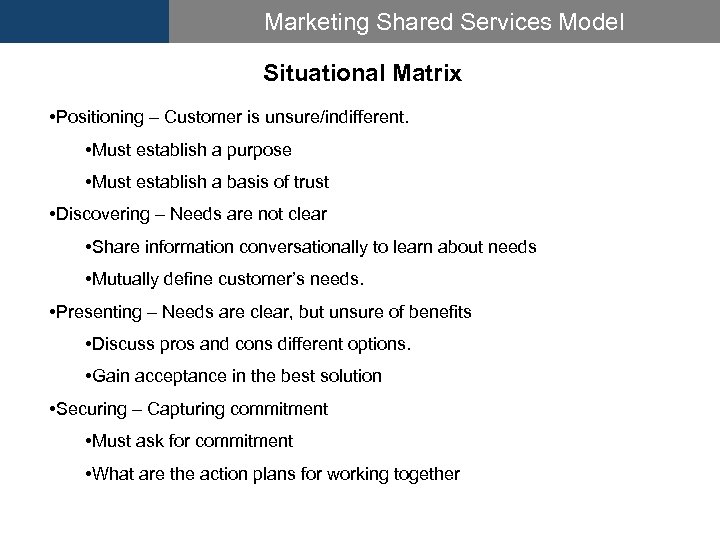 Marketing Shared Services Model

Situational Matrix

•Positioning – Customer is unsure/indifferent.

•Must establish a purpose

•Must establish a basis of trust

•Discovering – Needs are not clear

•Share information conversationally to learn about needs

•Mutually define customer's needs.

•Presenting – Needs are clear, but unsure of benefits

•Discuss pros and cons different options.

•Gain acceptance in the best solution

•Securing – Capturing commitment

•Must ask for commitment

•What are the action plans for working together